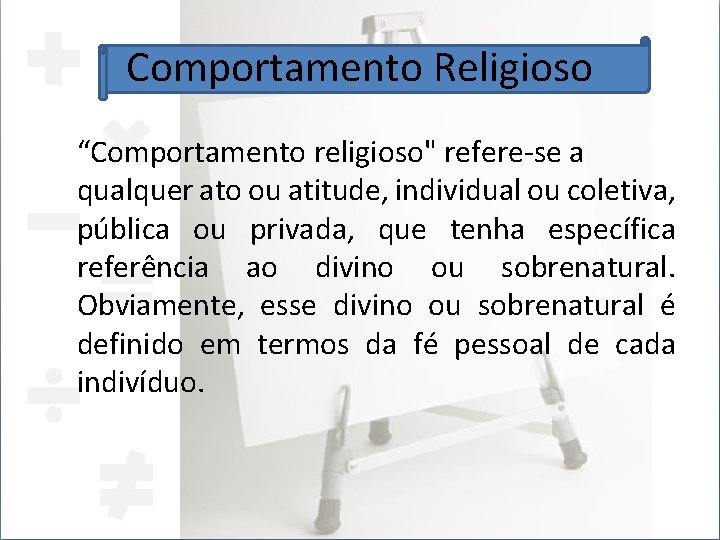 Comportamento Religioso

“Comportamento religioso" refere-se a qualquer ato ou atitude, individual ou coletiva, pública ou privada, que tenha específica referência ao divino ou sobrenatural. Obviamente, esse divino ou sobrenatural é definido em termos da fé pessoal de cada indivíduo.